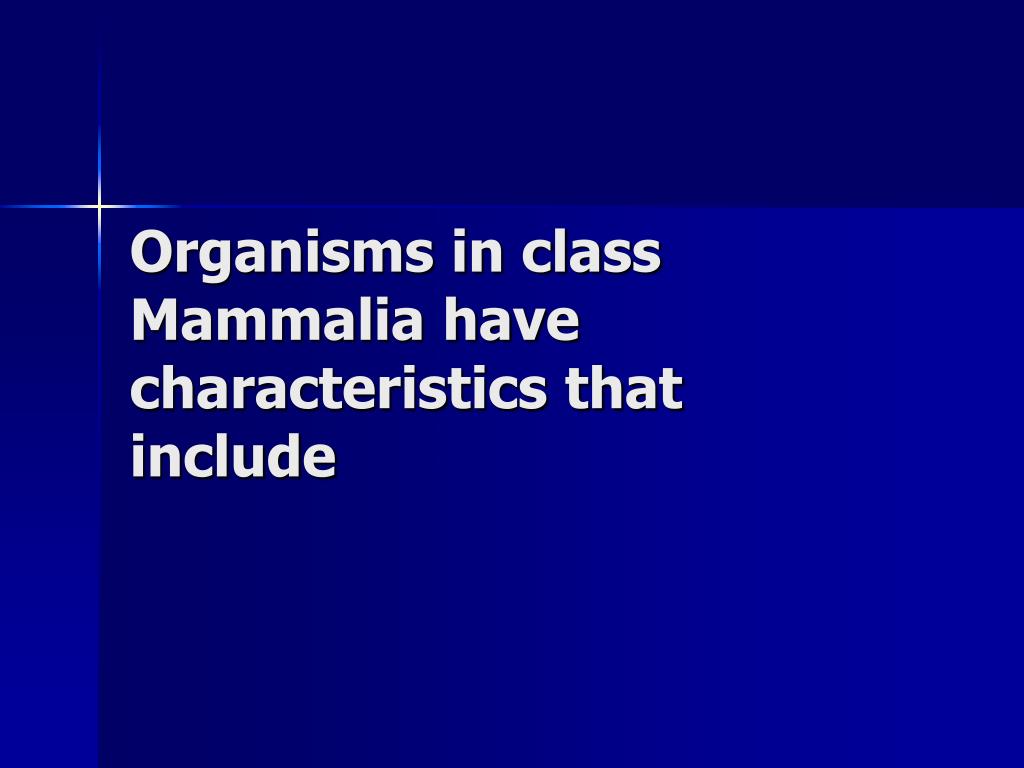 Organisms in class Mammalia have characteristics that include